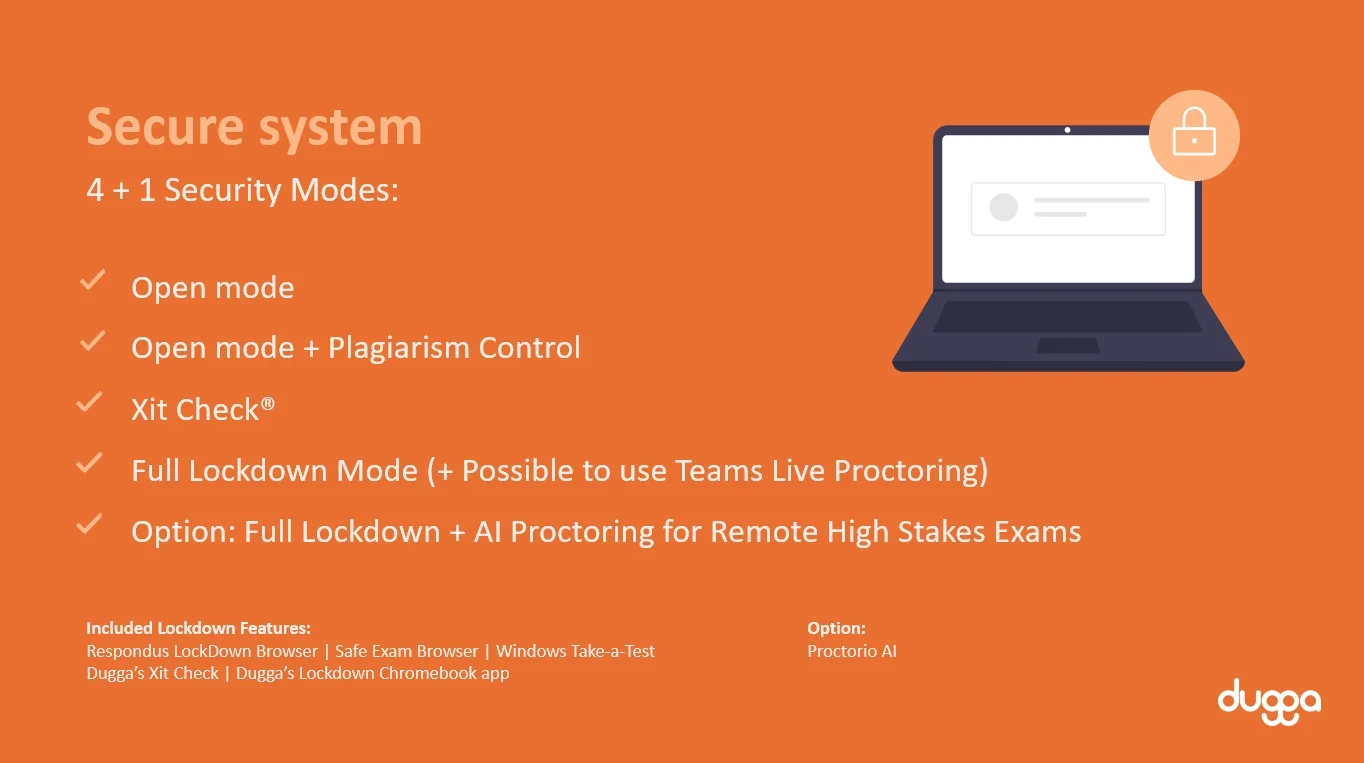 Secure system

4 + 1 Security Modes:

Open mode

Open mode + Plagiarism Control

Xit Check®

Full Lockdown Mode (+ Possible to use Teams Live Proctoring)

Option: Full Lockdown + AI Proctoring for Remote High Stakes Exams

Included Lockdown Features:
Respondus LockDown Browser | Safe Exam Browser | Windows Take-a-Test
Dugga's Xit Check | Dugga's Lockdown Chromebook app

Option:
Proctorio AI

dugga